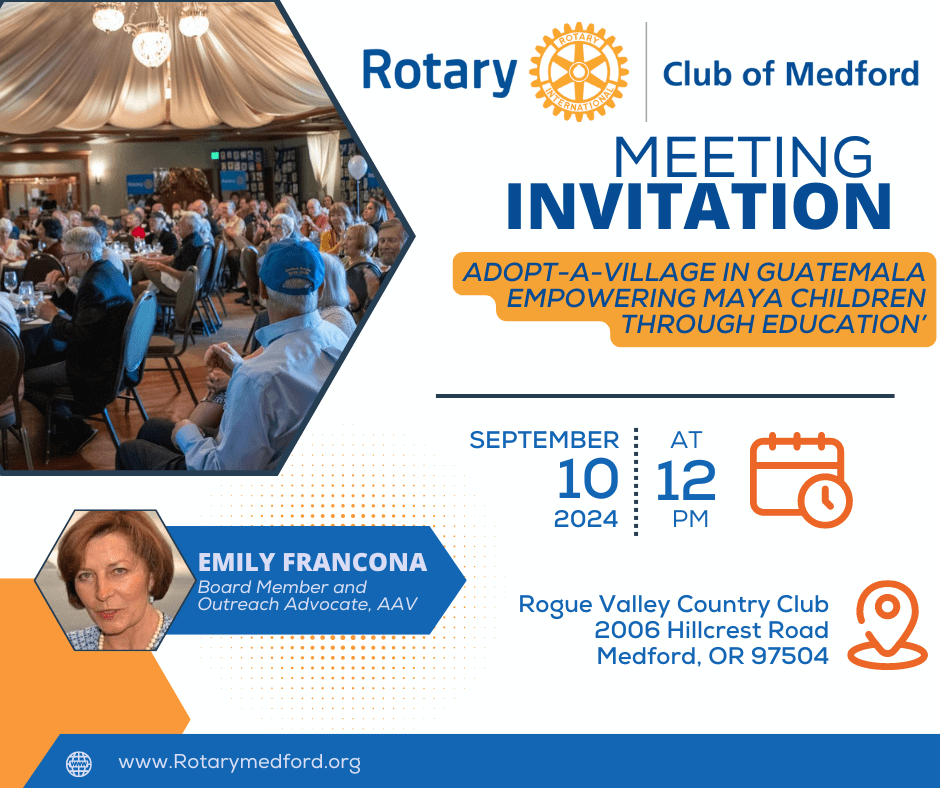 Rotary ROTARY INTERNATIONAL Club of Medford

MEETING
INVITATION

ADOPT-A-VILLAGE IN GUATEMALA EMPOWERING MAYA CHILDREN THROUGH EDUCATION'

SEPTEMBER
10
2024

AT
12
PM

EMILY FRANCONA
Board Member and Outreach Advocate, AAV

Rogue Valley Country Club
2006 Hillcrest Road
Medford, OR 97504

www.Rotarymedford.org